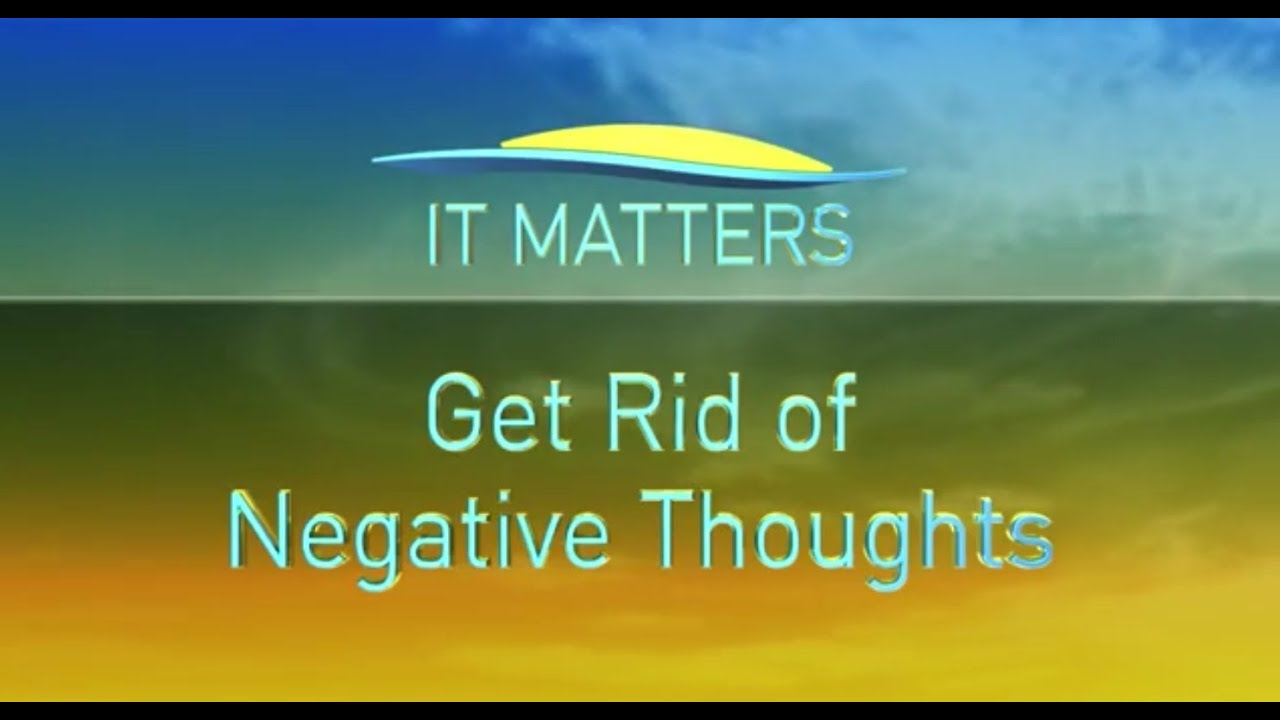 IT MATTERS

Get Rid of Negative Thoughts